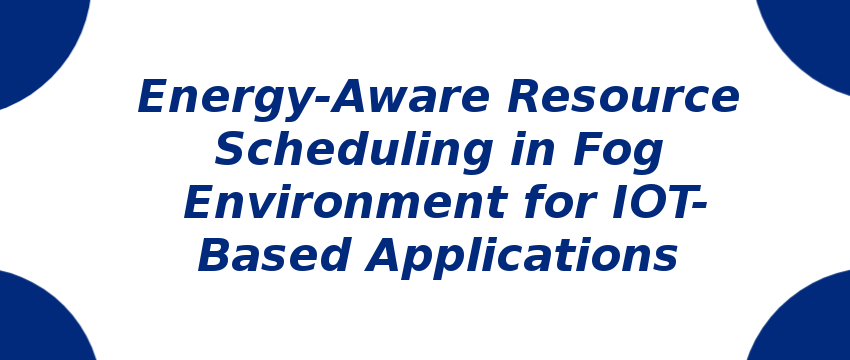 Energy-Aware Resource Scheduling in Fog Environment for IOT-Based Applications